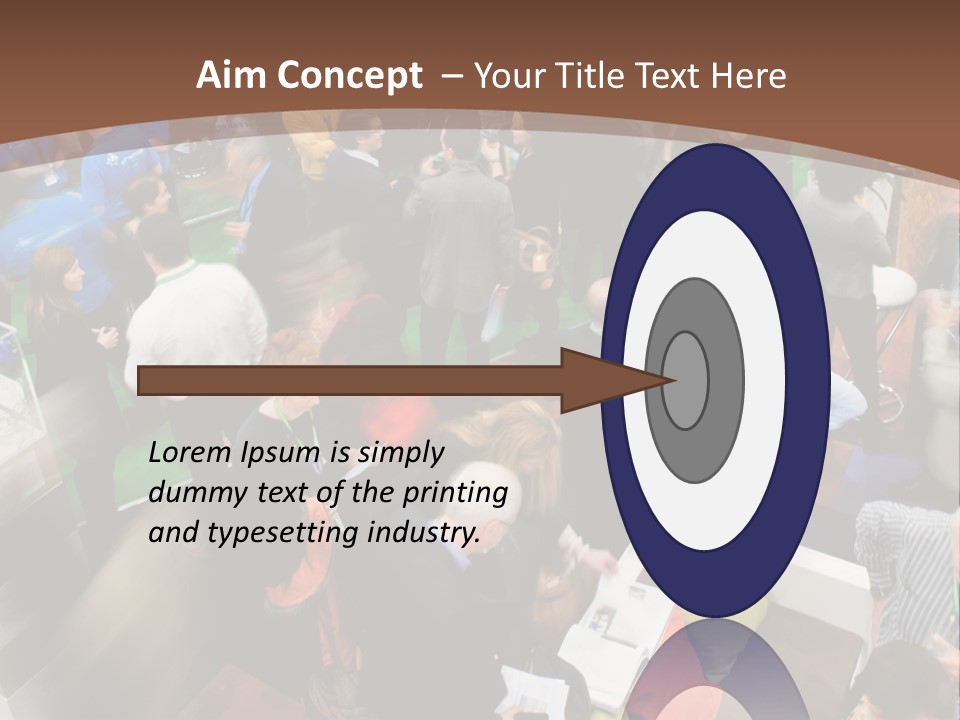 Aim Concept – Your Title Text Here

Lorem Ipsum is simply dummy text of the printing and typesetting industry.